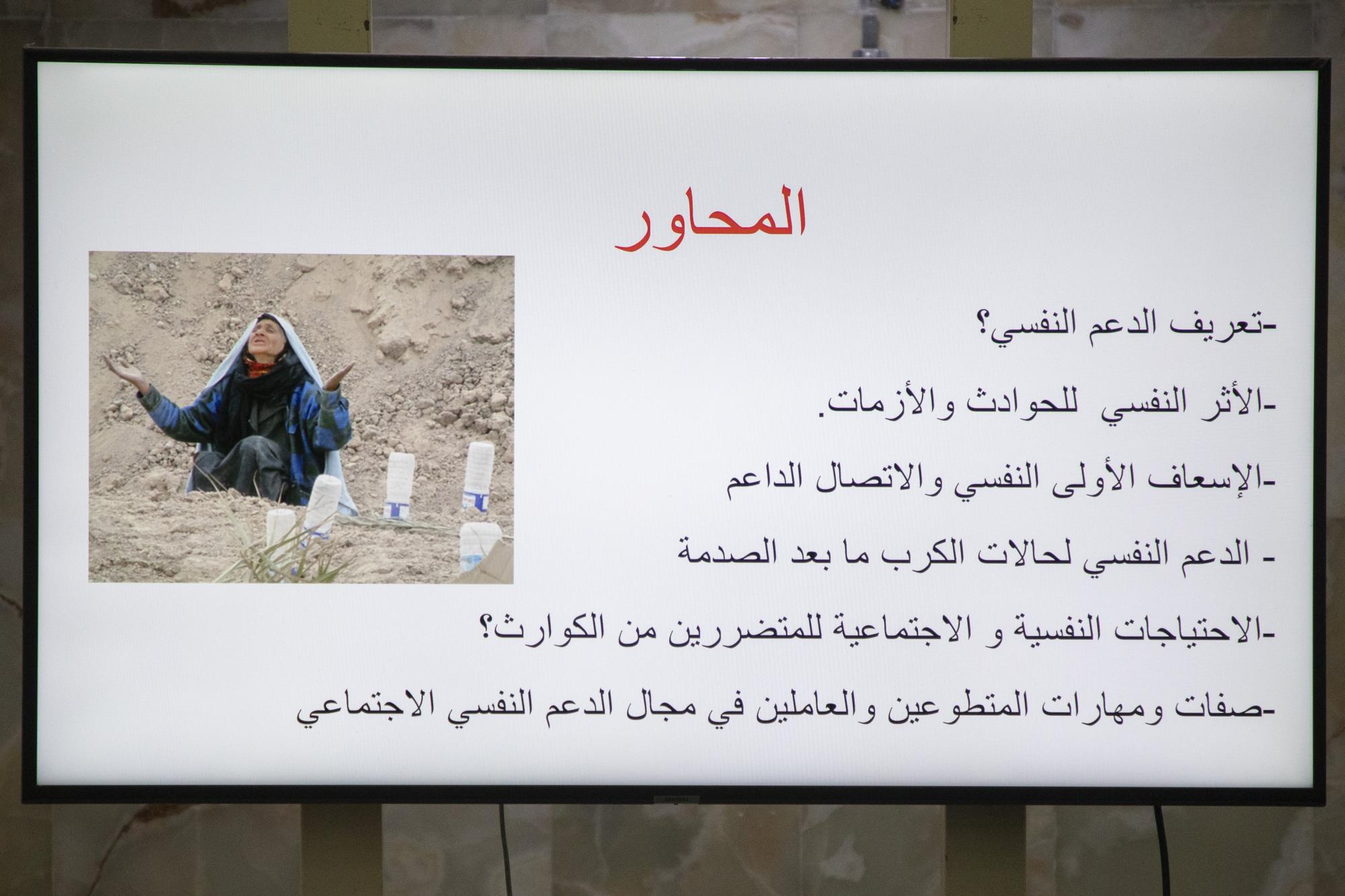 المحاور

-تعريف الدعم النفسي؟

-الأثر النفسي للحوادث والأزمات.

-الإسعاف الأولى النفسي والاتصال الداعم

- الدعم النفسي لحالات الكرب ما بعد الصدمة

-الاحتياجات النفسية و الاجتماعية للمتضررين من الكوارث؟

-صفات ومهارات المتطوعين والعاملين في مجال الدعم النفسي الاجتماعي